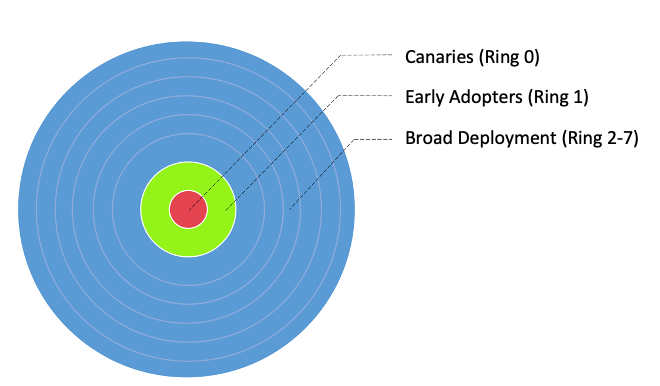 Canaries (Ring 0)

Early Adopters (Ring 1)

Broad Deployment (Ring 2-7)